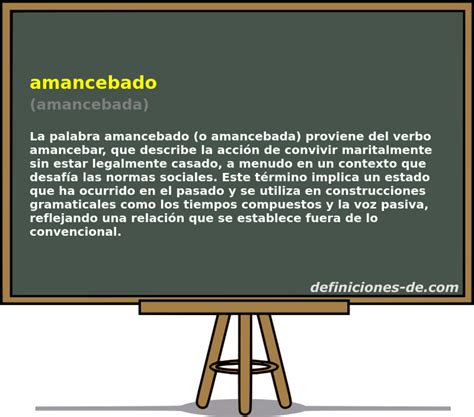 amancebado
(amancebada)

La palabra amancebado (o amancebada) proviene del verbo amancebar, que describe la acción de convivir maritalmente sin estar legalmente casado, a menudo en un contexto que desafía las normas sociales. Este término implica un estado que ha ocurrido en el pasado y se utiliza en construcciones gramaticales como los tiempos compuestos y la voz pasiva, reflejando una relación que se establece fuera de lo convencional.

definiciones-de.com